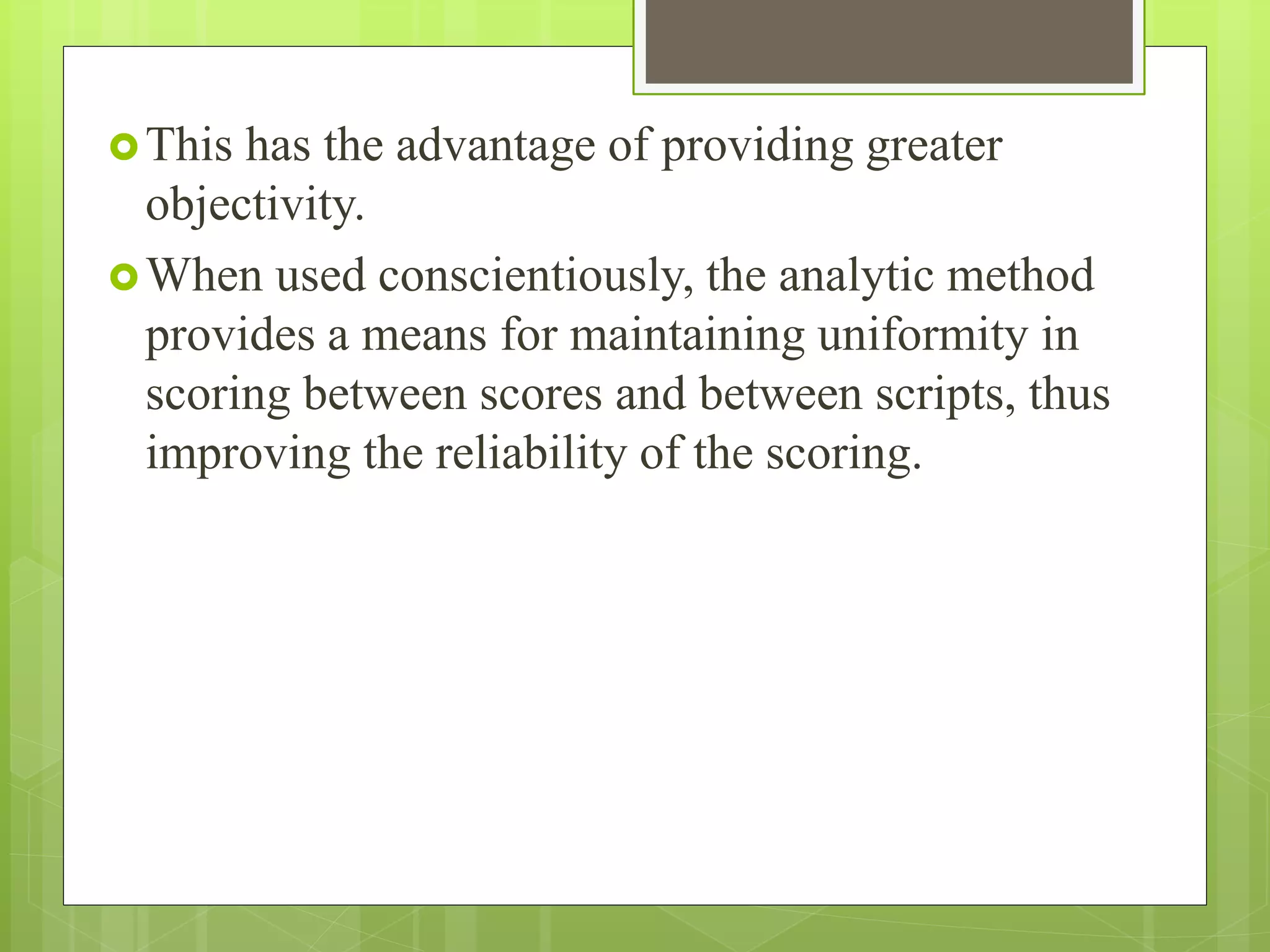 This has the advantage of providing greater objectivity.

When used conscientiously, the analytic method provides a means for maintaining uniformity in scoring between scores and between scripts, thus improving the reliability of the scoring.